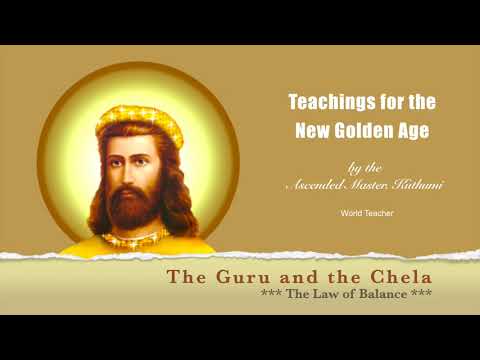 Teachings for the New Golden Age

by the Ascended Master Kuthumi

World Teacher

The Guru and the Chela
*** The Law of Balance ***